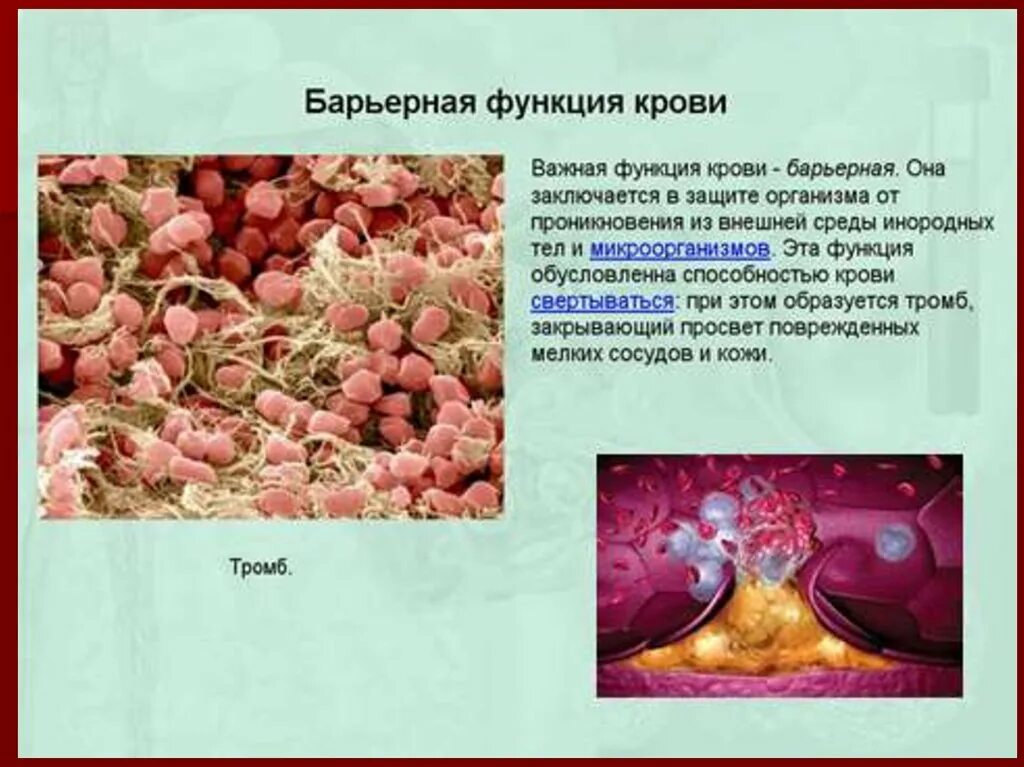 Барьерная функция крови

Важная функция крови - барьерная. Она заключается в защите организма от проникновения из внешней среды инородных тел и микроорганизмов. Эта функция обусловленна способностью крови свертываться: при этом образуется тромб, закрывающий просвет поврежденных мелких сосудов и кожи.

Тромб.